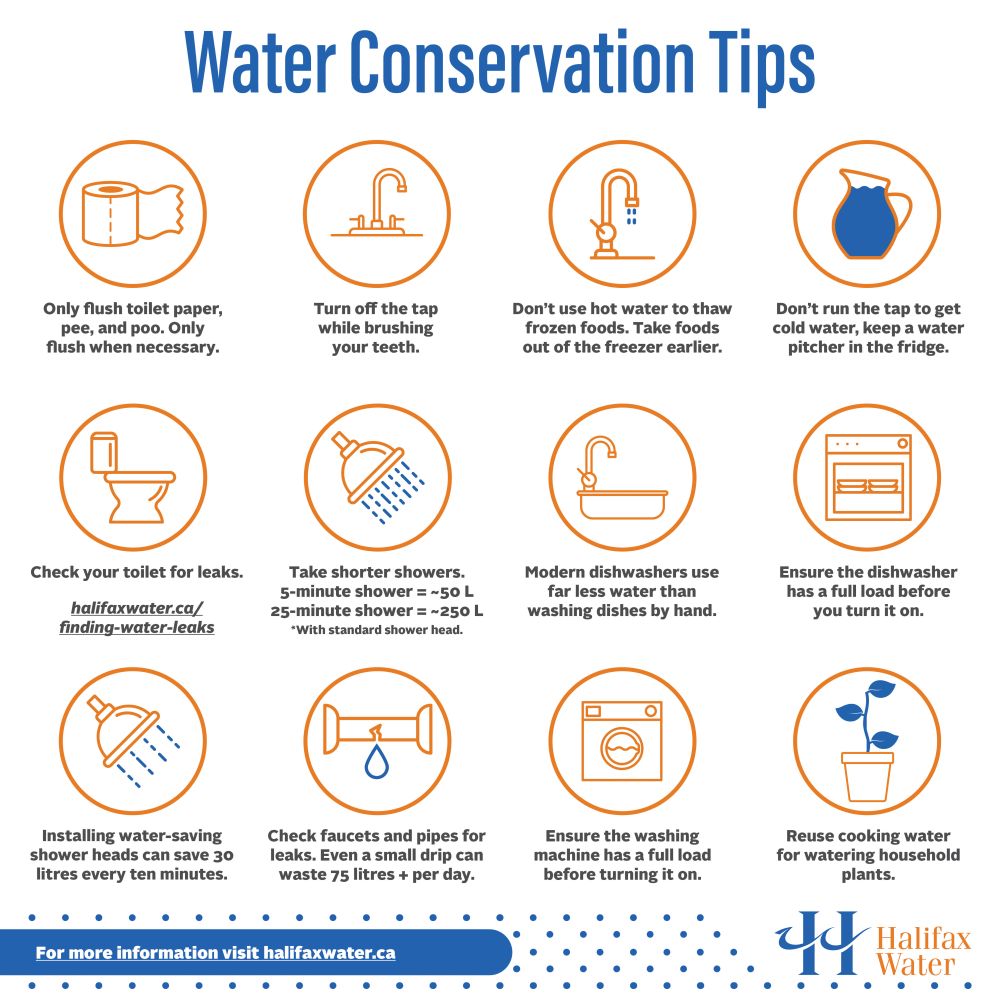 Water Conservation Tips

Only flush toilet paper, pee, and poo. Only flush when necessary.

Turn off the tap while brushing your teeth.

Don't use hot water to thaw frozen foods. Take foods out of the freezer earlier.

Don't run the tap to get cold water, keep a water pitcher in the fridge.

Check your toilet for leaks.

halifaxwater.ca/finding-water-leaks

Take shorter showers.
5-minute shower = ~50 L
25-minute shower = ~250 L
*With standard shower head.

Modern dishwashers use far less water than washing dishes by hand.

Ensure the dishwasher has a full load before you turn it on.

Installing water-saving shower heads can save 30 litres every ten minutes.

Check faucets and pipes for leaks. Even a small drip can waste 75 litres + per day.

Ensure the washing machine has a full load before turning it on.

Reuse cooking water for watering household plants.

For more information visit halifaxwater.ca

Halifax Water